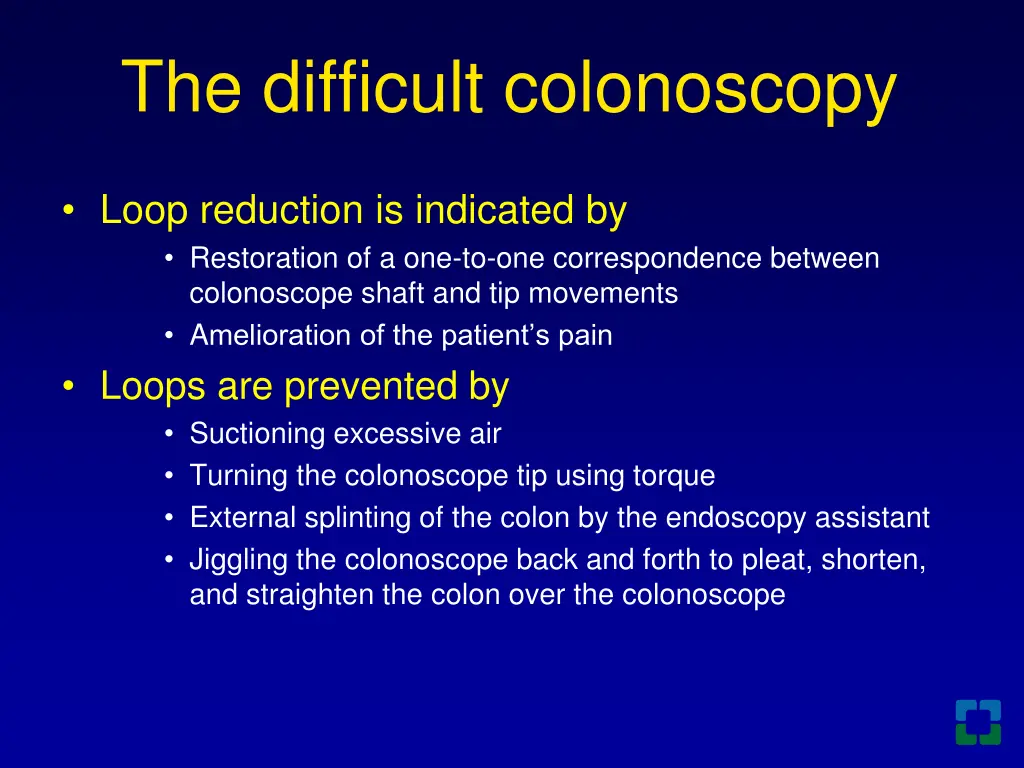 The difficult colonoscopy

• Loop reduction is indicated by
  • Restoration of a one-to-one correspondence between colonoscope shaft and tip movements
  • Amelioration of the patient's pain
• Loops are prevented by
  • Suctioning excessive air
  • Turning the colonoscope tip using torque
  • External splinting of the colon by the endoscopy assistant
  • Jiggling the colonoscope back and forth to pleat, shorten, and straighten the colon over the colonoscope